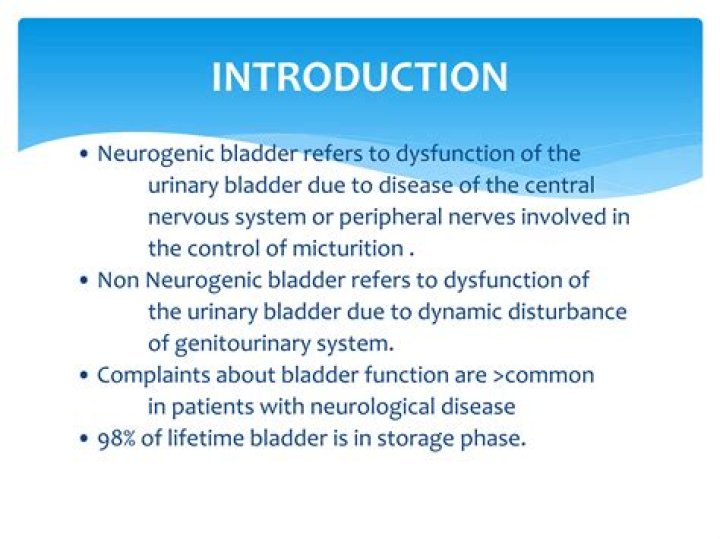 INTRODUCTION

• Neurogenic bladder refers to dysfunction of the urinary bladder due to disease of the central nervous system or peripheral nerves involved in the control of micturition .
• Non Neurogenic bladder refers to dysfunction of the urinary bladder due to dynamic disturbance of genitourinary system.
• Complaints about bladder function are >common in patients with neurological disease
• 98% of lifetime bladder is in storage phase.